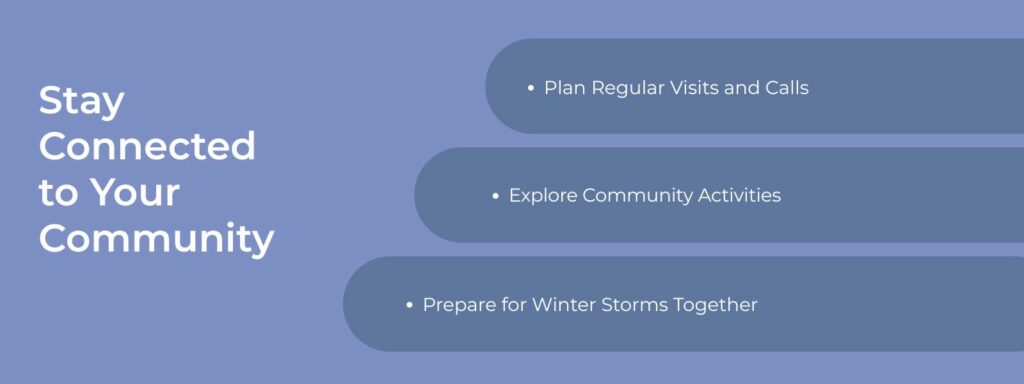 Stay Connected to Your Community

• Plan Regular Visits and Calls

• Explore Community Activities

• Prepare for Winter Storms Together